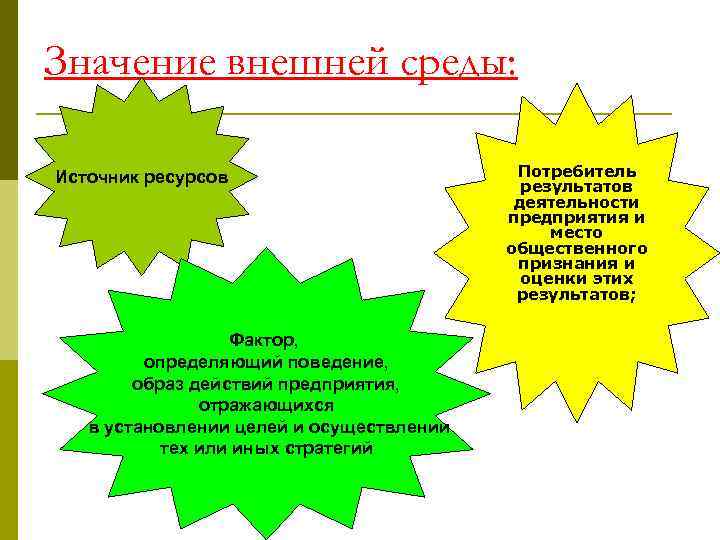 Значение внешней среды:

Источник ресурсов

Потребитель результатов деятельности предприятия и место общественного признания и оценки этих результатов;

Фактор, определяющий поведение, образ действий предприятия, отражающихся в установлении целей и осуществлении тех или иных стратегий